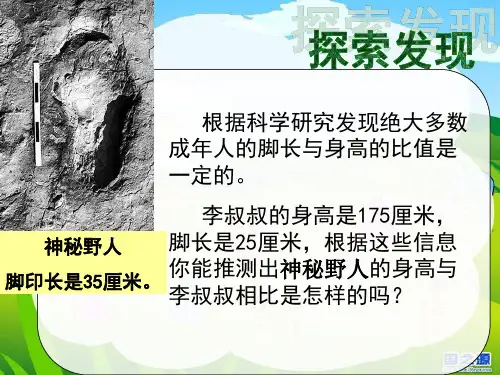 探索发现

神秘野人

脚印长是35厘米。

根据科学研究发现绝大多数成年人的脚长与身高的比值是一定的。

李叔叔的身高是175厘米，脚长是25厘米，根据这些信息你能推测出神秘野人的身高与李叔叔相比是怎样的吗？

国之源